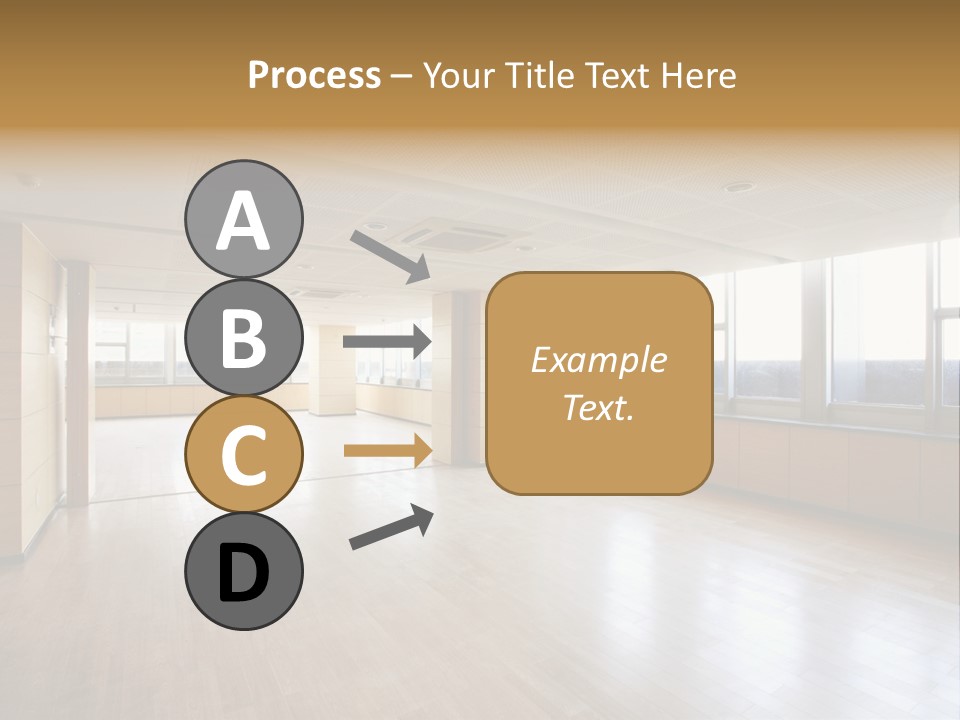 Process – Your Title Text Here

A

B

C

D

Example Text.